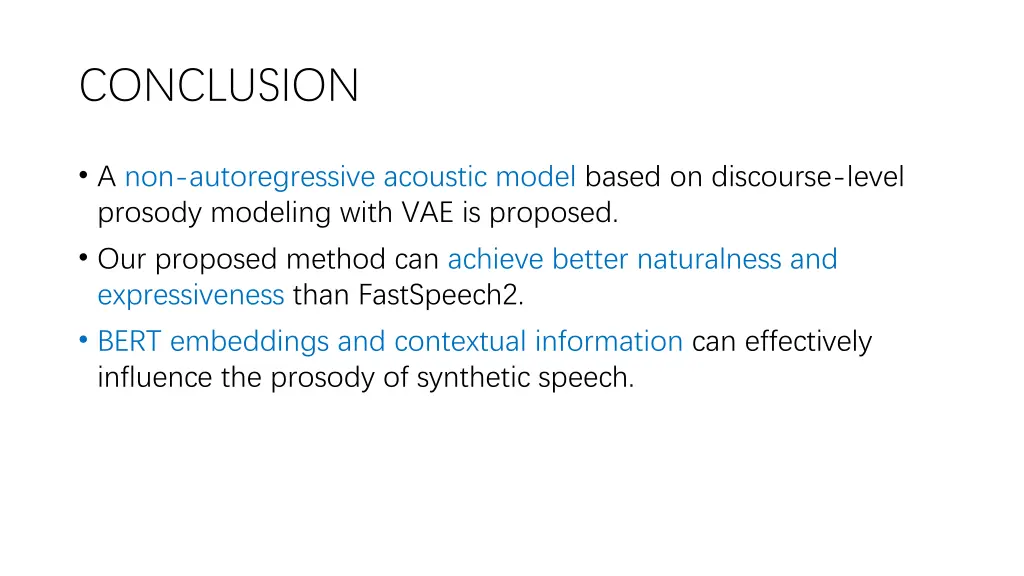 CONCLUSION

• A non-autoregressive acoustic model based on discourse-level prosody modeling with VAE is proposed.

• Our proposed method can achieve better naturalness and expressiveness than FastSpeech2.

• BERT embeddings and contextual information can effectively influence the prosody of synthetic speech.